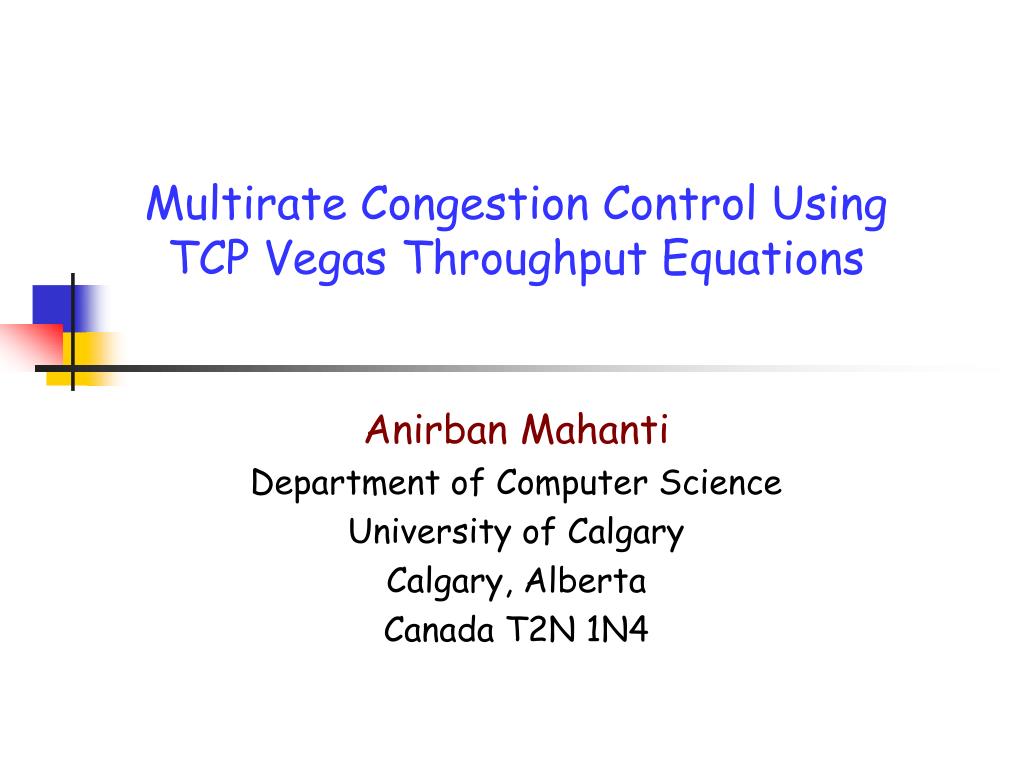 Multirate Congestion Control Using TCP Vegas Throughput Equations

Anirban Mahanti
Department of Computer Science
University of Calgary
Calgary, Alberta
Canada T2N 1N4